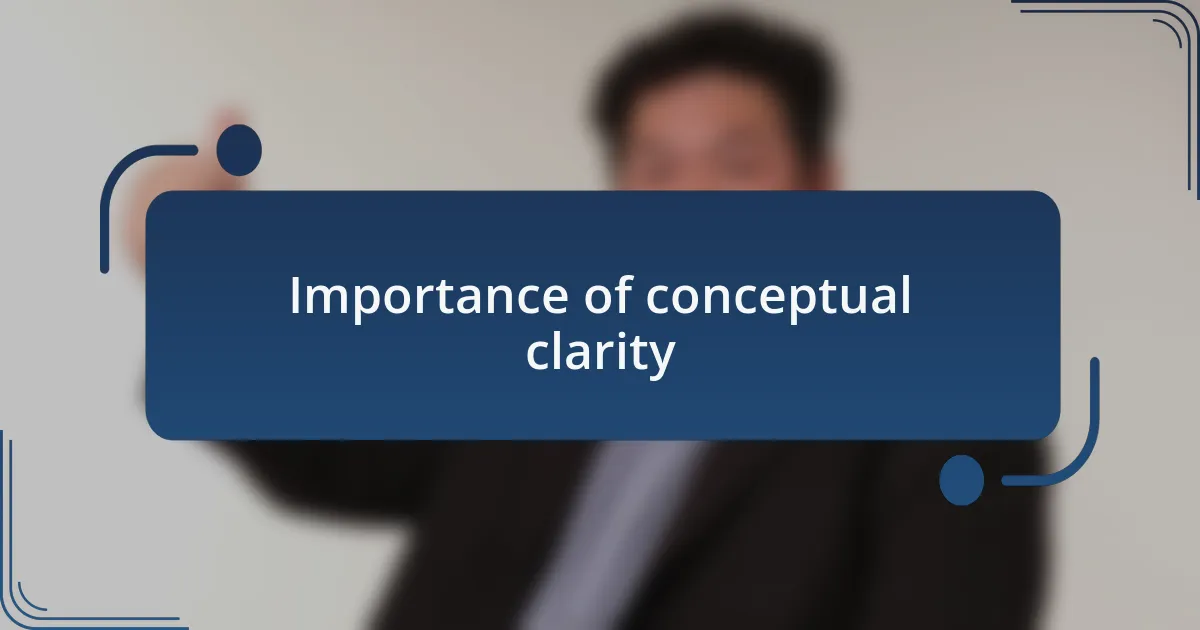 Importance of conceptual clarity